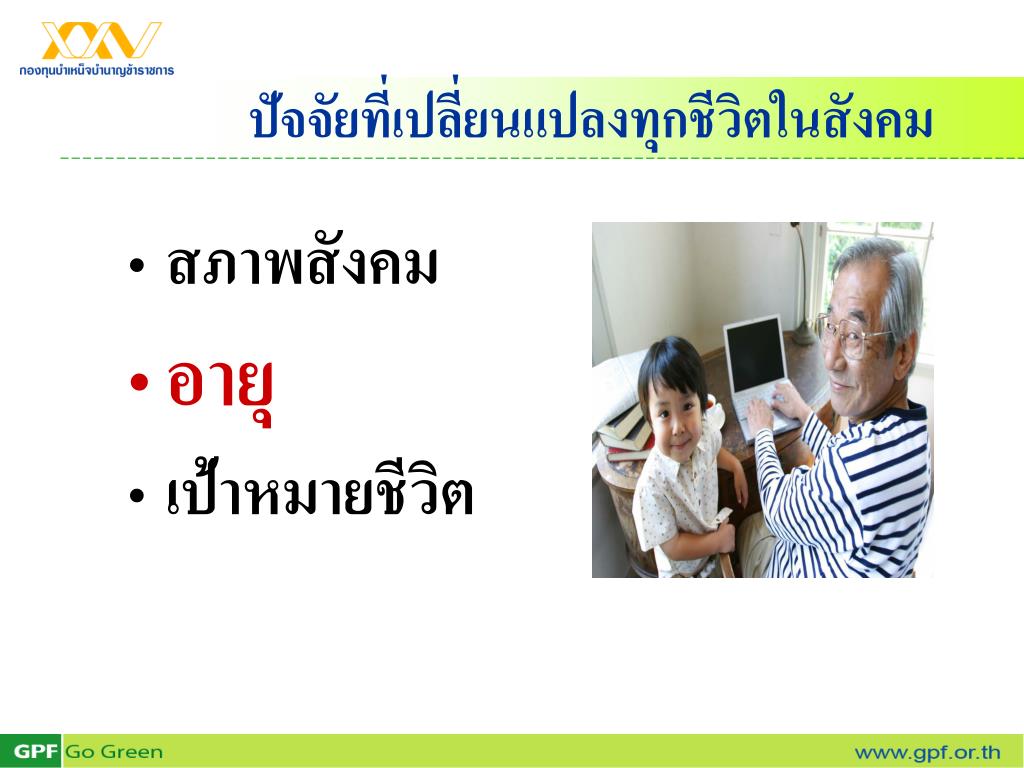 กองทุนบำเหน็จบำนาญข้าราชการ

ปัจจัยที่เปลี่ยนแปลงทุกชีวิตในสังคม

• สภาพสังคม
• อายุ
• เป้าหมายชีวิต

GPF Go Green

www.gpf.or.th